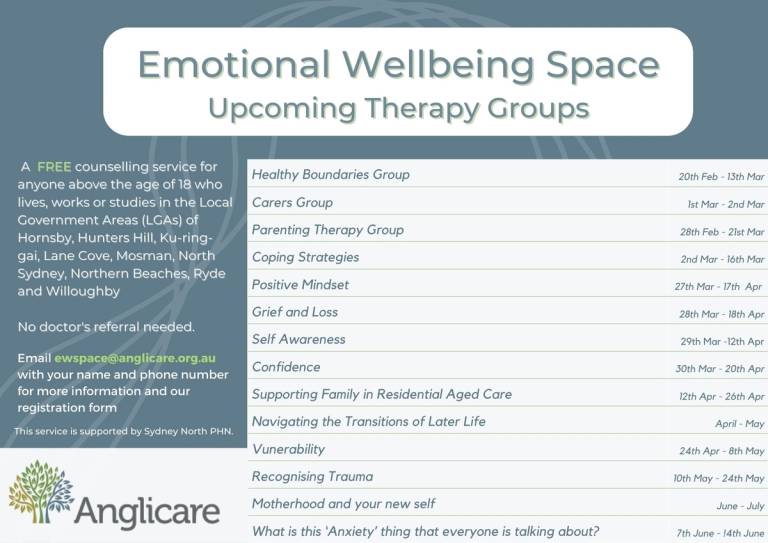 Emotional Wellbeing Space
Upcoming Therapy Groups

A FREE counselling service for anyone above the age of 18 who lives, works or studies in the Local Government Areas (LGAs) of Hornsby, Hunters Hill, Ku-ring-gai, Lane Cove, Mosman, North Sydney, Northern Beaches, Ryde and Willoughby

No doctor's referral needed.

Email ewspace@anglicare.org.au with your name and phone number for more information and our registration form

This service is supported by Sydney North PHN.

Anglicare

| | |
|---|---|
| Healthy Boundaries Group | 20th Feb - 13th Mar |
| Carers Group | 1st Mar - 2nd Mar |
| Parenting Therapy Group | 28th Feb - 21st Mar |
| Coping Strategies | 2nd Mar - 16th Mar |
| Positive Mindset | 27th Mar - 17th Apr |
| Grief and Loss | 28th Mar - 18th Apr |
| Self Awareness | 29th Mar -12th Apr |
| Confidence | 30th Mar - 20th Apr |
| Supporting Family in Residential Aged Care | 12th Apr - 26th Apr |
| Navigating the Transitions of Later Life | April - May |
| Vunerability | 24th Apr - 8th May |
| Recognising Trauma | 10th May - 24th May |
| Motherhood and your new self | June - July |
| What is this 'Anxiety' thing that everyone is talking about? | 7th June - 14th June |